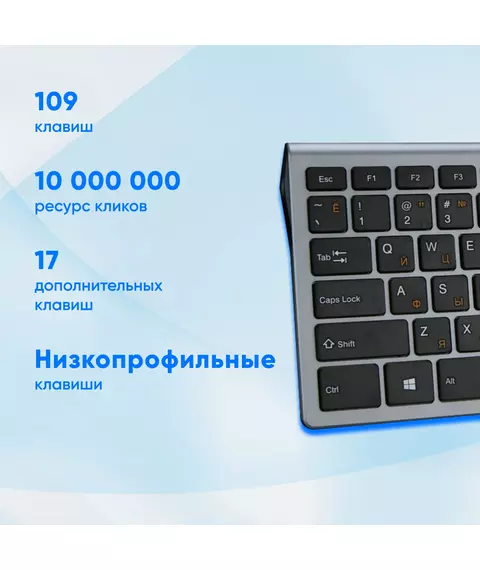 109
клавиш

10 000 000
ресурс кликов

17
дополнительных клавиш

Низкопрофильные
клавиши

Esc F1 F2 F3
~ Ё `
! 1
@ " 2
# № 3
Tab
Q Й
W Ц
E
Caps Lock
A Ф
S Ы
Shift
Z Я
X
Ctrl
Alt